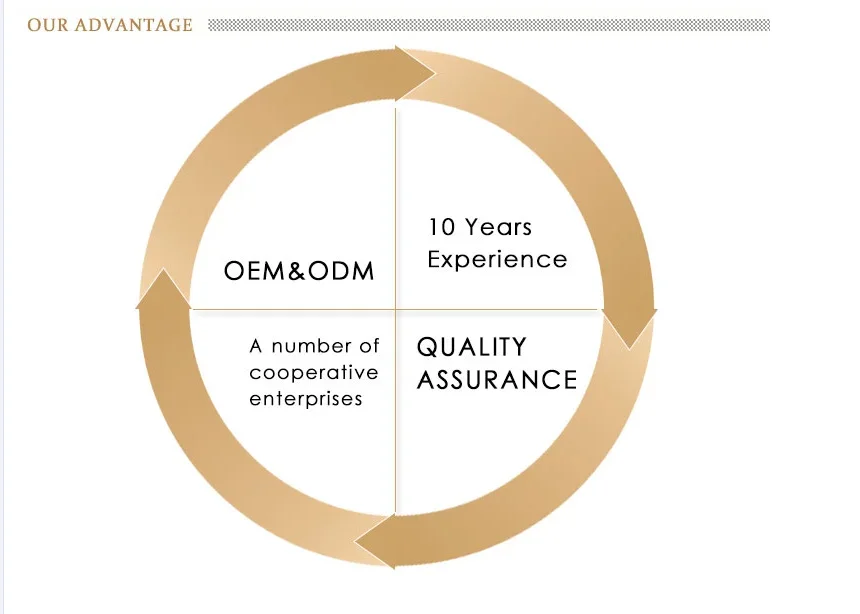 OUR ADVANTAGE

OEM&ODM

10 Years Experience

A number of cooperative enterprises

QUALITY ASSURANCE